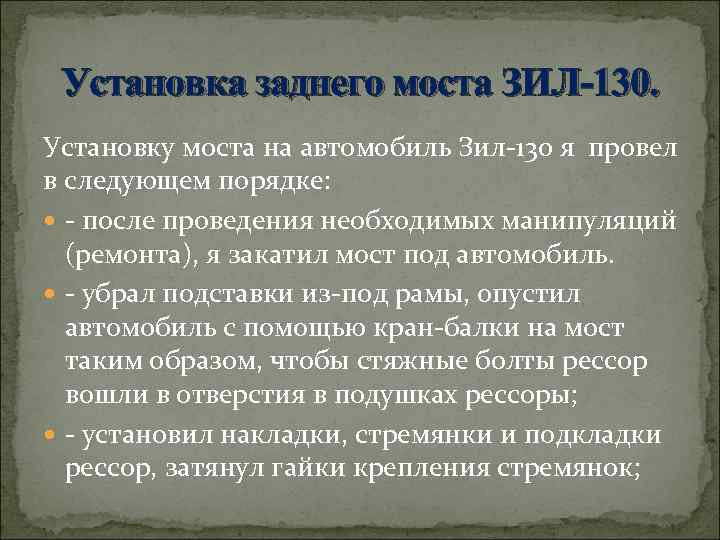 Установка заднего моста ЗИЛ-130.

Установку моста на автомобиль Зил-130 я провел в следующем порядке:

- после проведения необходимых манипуляций (ремонта), я закатил мост под автомобиль.

- убрал подставки из-под рамы, опустил автомобиль с помощью кран-балки на мост таким образом, чтобы стяжные болты рессор вошли в отверстия в подушках рессоры;

- установил накладки, стремянки и подкладки рессор, затянул гайки крепления стремянок;